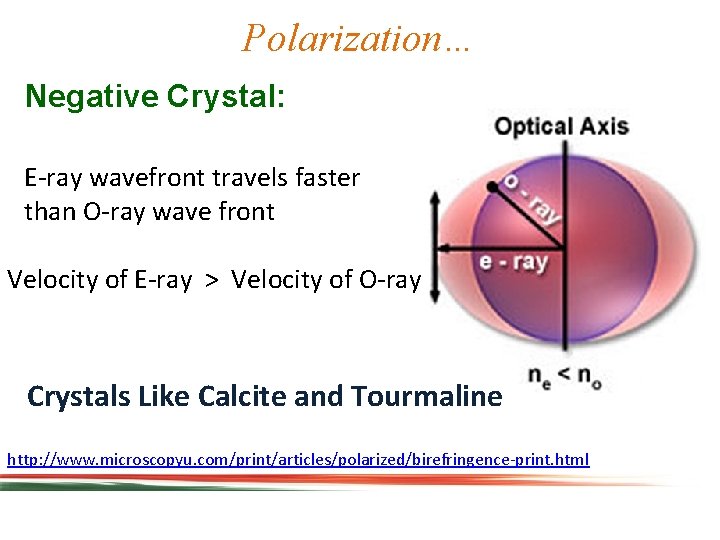 Polarization…

Negative Crystal:

E-ray wavefront travels faster than O-ray wave front

Velocity of E-ray > Velocity of O-ray

Optical Axis

o - ray

e - ray

$n_e < n_o$

Crystals Like Calcite and Tourmaline

http://www.microscopyu.com/print/articles/polarized/birefringence-print.html